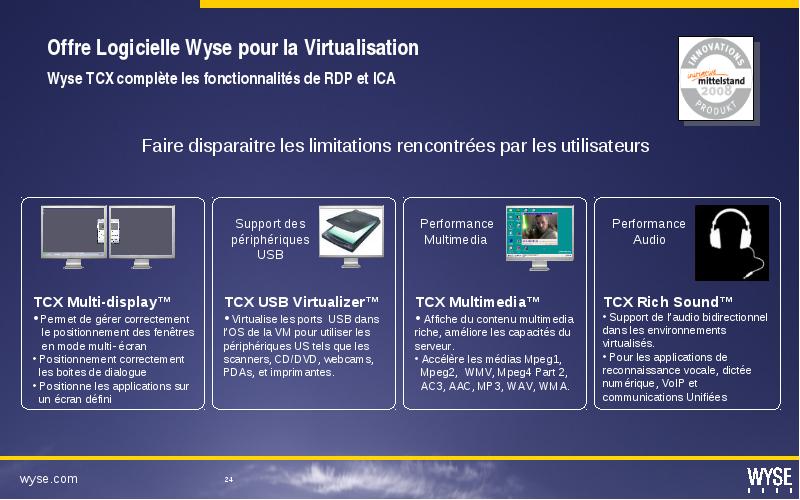 Offre Logicielle Wyse pour la Virtualisation
Wyse TCX complète les fonctionnalités de RDP et ICA

INNOVATIONS
initiative mittelstand
2008
PRODUKT

Faire disparaitre les limitations rencontrées par les utilisateurs

TCX Multi-display™
• Permet de gérer correctement le positionnement des fenêtres en mode multi-écran
• Positionnement correctement les boites de dialogue
• Positionne les applications sur un écran défini

Support des périphériques USB

TCX USB Virtualizer™
• Virtualise les ports USB dans l'OS de la VM pour utiliser les périphériques US tels que les scanners, CD/DVD, webcams, PDAs, et imprimantes.

Performance Multimedia

TCX Multimedia™
• Affiche du contenu multimedia riche, améliore les capacités du serveur.
• Accélère les médias Mpeg1, Mpeg2, WMV, Mpeg4 Part 2, AC3, AAC, MP3, WAV, WMA.

Performance Audio

TCX Rich Sound™
• Support de l'audio bidirectionnel dans les environnements virtualisés.
• Pour les applications de reconnaissance vocale, dictée numérique, VoIP et communications Unifiées

wyse.com
24
WYSE